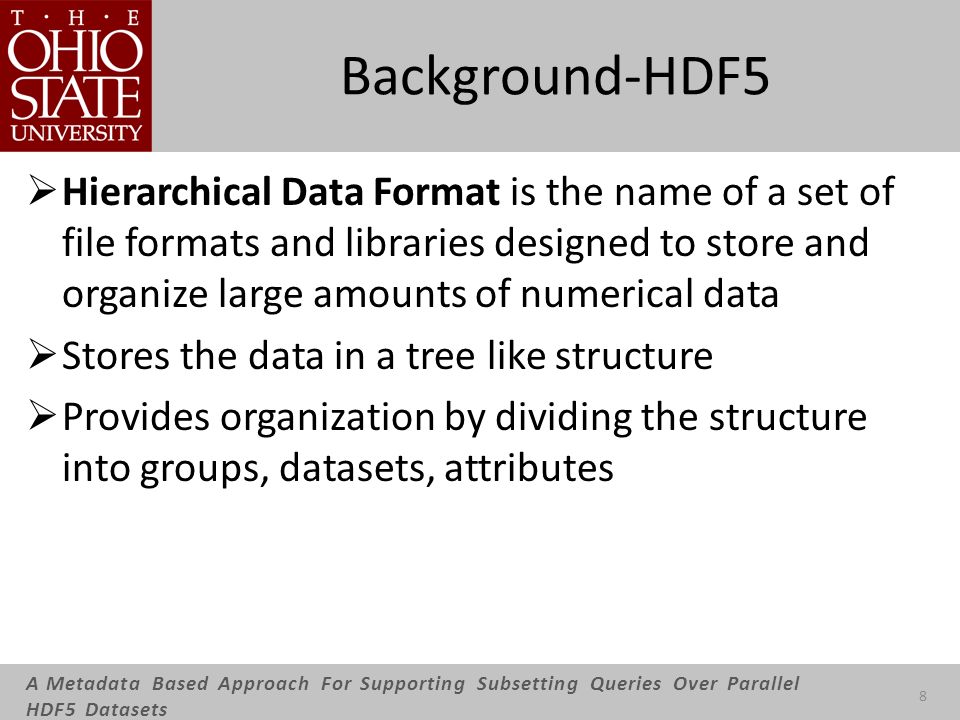 T · H · E
OHIO
STATE
UNIVERSITY

Background-HDF5

➢ Hierarchical Data Format is the name of a set of file formats and libraries designed to store and organize large amounts of numerical data

➢ Stores the data in a tree like structure

➢ Provides organization by dividing the structure into groups, datasets, attributes

A Metadata Based Approach For Supporting Subsetting Queries Over Parallel HDF5 Datasets

8